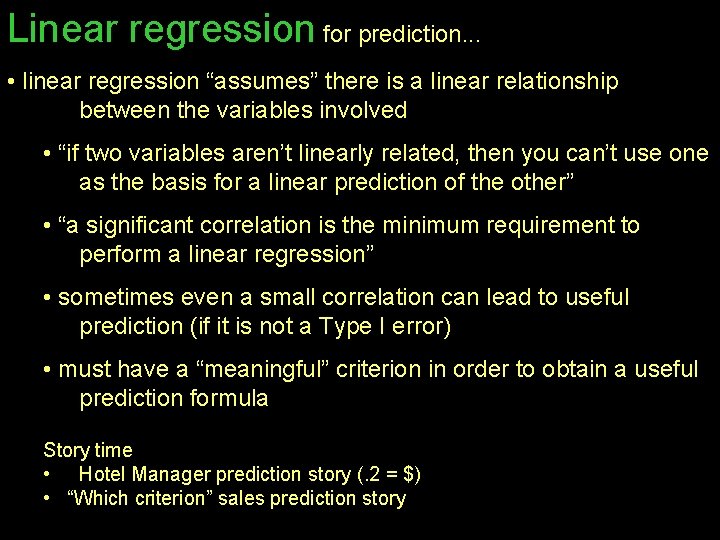 Linear regression for prediction...

• linear regression “assumes” there is a linear relationship between the variables involved

• “if two variables aren’t linearly related, then you can’t use one as the basis for a linear prediction of the other”

• “a significant correlation is the minimum requirement to perform a linear regression”

• sometimes even a small correlation can lead to useful prediction (if it is not a Type I error)

• must have a “meaningful” criterion in order to obtain a useful prediction formula

Story time
• Hotel Manager prediction story (.2 = \$)
• “Which criterion” sales prediction story